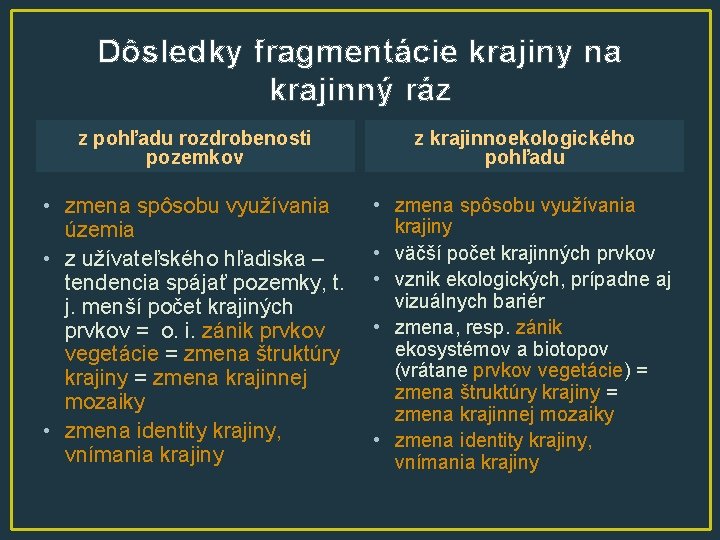 Dôsledky fragmentácie krajiny na krajinný ráz

z pohľadu rozdrobenosti pozemkov

• zmena spôsobu využívania územia
• z užívateľského hľadiska – tendencia spájať pozemky, t. j. menší počet krajiných prvkov = o. i. zánik prvkov vegetácie = zmena štruktúry krajiny = zmena krajinnej mozaiky
• zmena identity krajiny, vnímania krajiny

z krajinnoekologického pohľadu

• zmena spôsobu využívania krajiny
• väčší počet krajinných prvkov
• vznik ekologických, prípadne aj vizuálnych bariér
• zmena, resp. zánik ekosystémov a biotopov (vrátane prvkov vegetácie) = zmena štruktúry krajiny = zmena krajinnej mozaiky
• zmena identity krajiny, vnímania krajiny